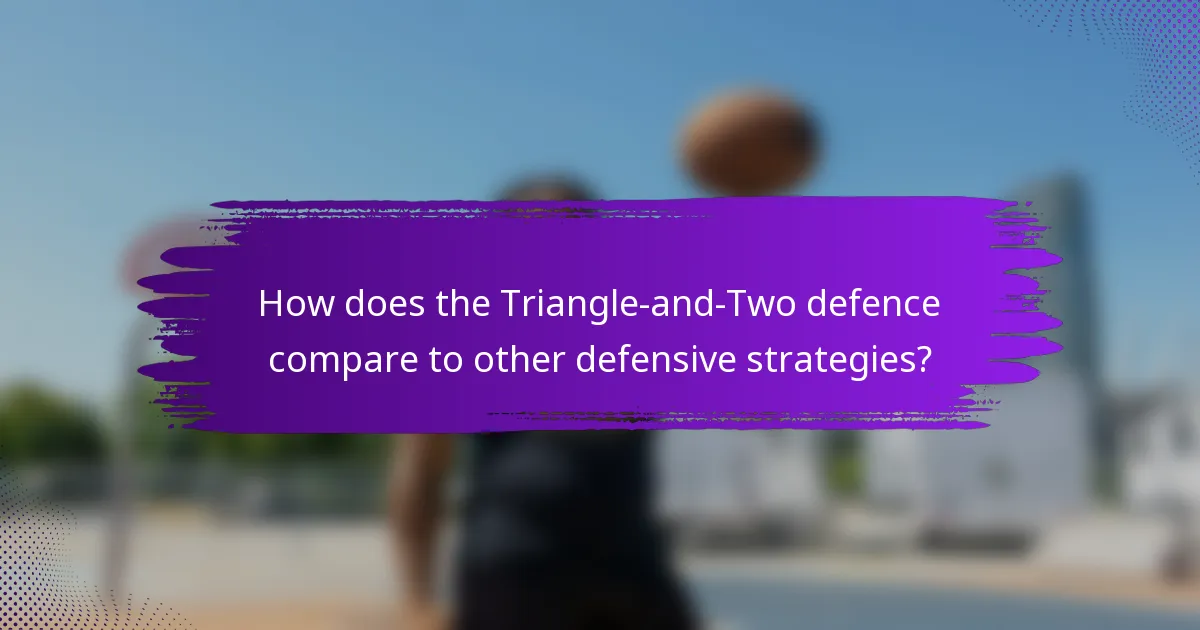 How does the Triangle-and-Two defence compare to other defensive strategies?